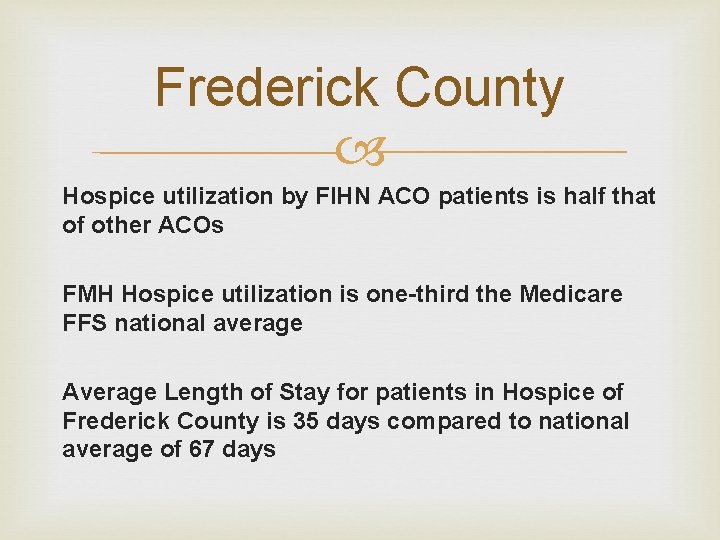 Frederick County

Hospice utilization by FIHN ACO patients is half that of other ACOs

FMH Hospice utilization is one-third the Medicare FFS national average

Average Length of Stay for patients in Hospice of Frederick County is 35 days compared to national average of 67 days